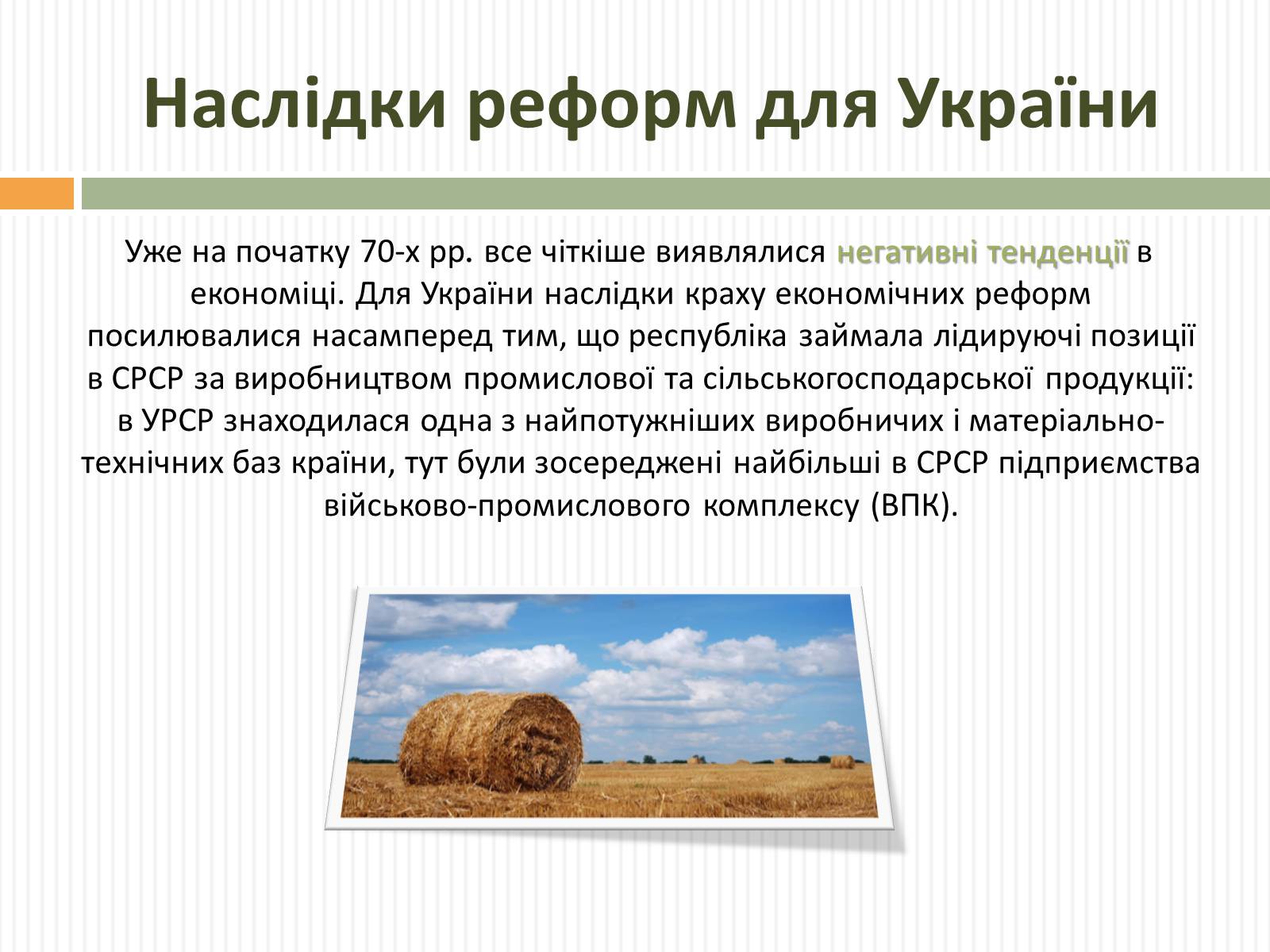 Наслідки реформ для України

Уже на початку 70-х рр. все чіткіше виявлялися негативні тенденції в економіці. Для України наслідки краху економічних реформ посилювалися насамперед тим, що республіка займала лідируючі позиції в СРСР за виробництвом промислової та сільськогосподарської продукції: в УРСР знаходилася одна з найпотужніших виробничих і матеріально-технічних баз країни, тут були зосереджені найбільші в СРСР підприємства військово-промислового комплексу (ВПК).